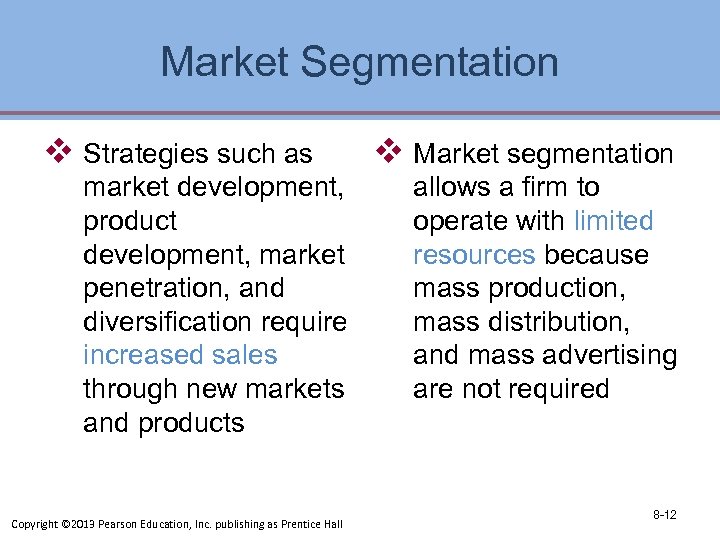 Market Segmentation

❖ Strategies such as market development, product development, market penetration, and diversification require increased sales through new markets and products

❖ Market segmentation allows a firm to operate with limited resources because mass production, mass distribution, and mass advertising are not required

Copyright ©2013 Pearson Education, Inc. publishing as Prentice Hall

8-12